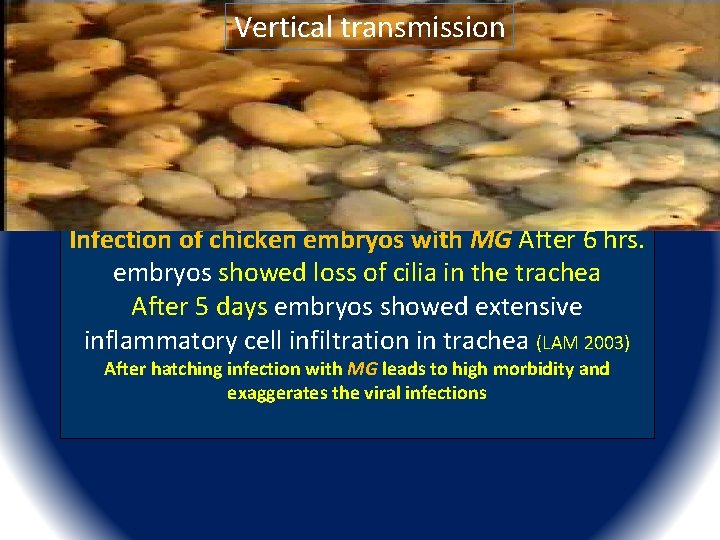 Vertical transmission

Infection of chicken embryos with MG After 6 hrs. embryos showed loss of cilia in the trachea After 5 days embryos showed extensive inflammatory cell infiltration in trachea (LAM 2003)

After hatching infection with MG leads to high morbidity and exaggerates the viral infections